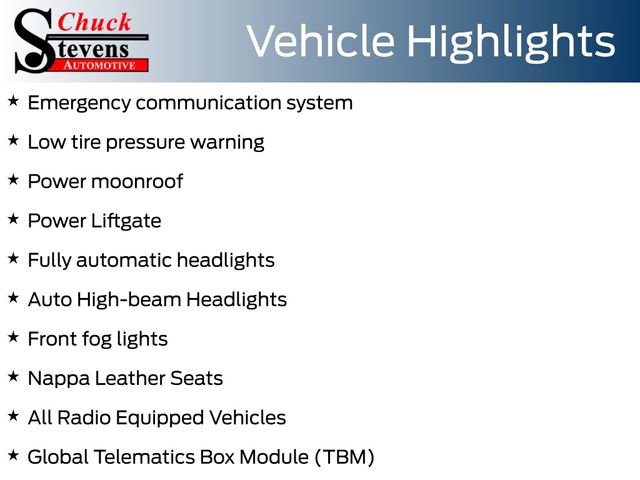 Chuck
Stevens
AUTOMOTIVE

Vehicle Highlights

★ Emergency communication system

★ Low tire pressure warning

★ Power moonroof

★ Power Liftgate

★ Fully automatic headlights

★ Auto High-beam Headlights

★ Front fog lights

★ Nappa Leather Seats

★ All Radio Equipped Vehicles

★ Global Telematics Box Module (TBM)